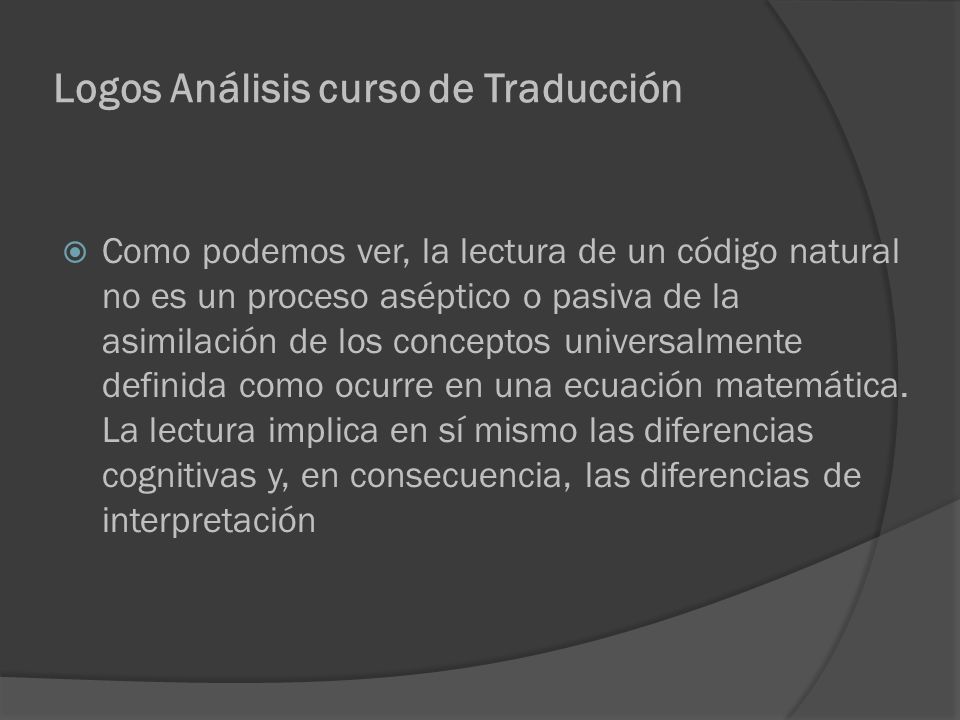 Logos Análisis curso de Traducción

Como podemos ver, la lectura de un código natural no es un proceso aséptico o pasiva de la asimilación de los conceptos universalmente definida como ocurre en una ecuación matemática. La lectura implica en sí mismo las diferencias cognitivas y, en consecuencia, las diferencias de interpretación